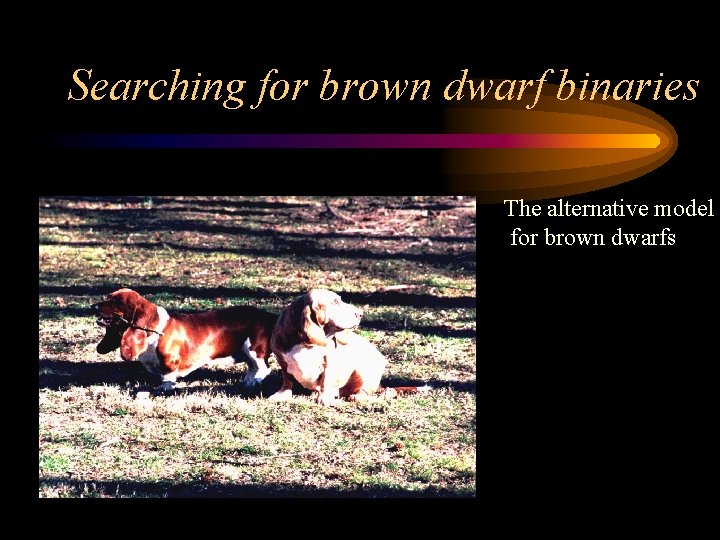 Searching for brown dwarf binaries

The alternative model for brown dwarfs